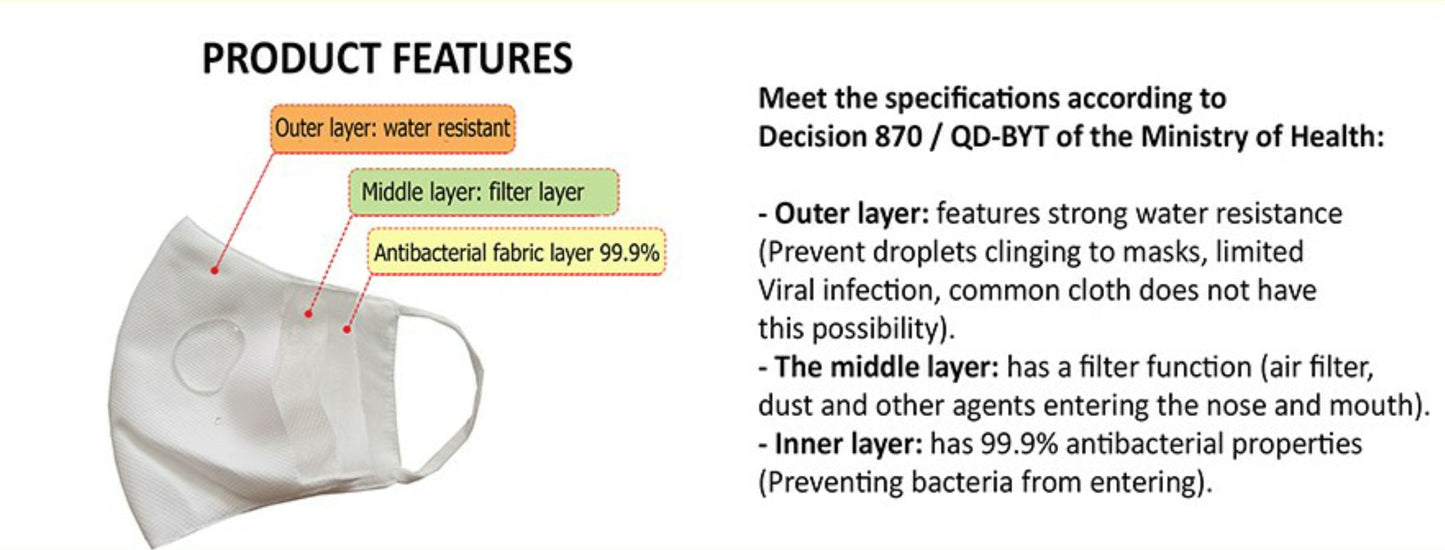 PRODUCT FEATURES

Outer layer: water resistant

Middle layer: filter layer

Antibacterial fabric layer 99.9%

Meet the specifications according to Decision 870 / QD-BYT of the Ministry of Health:

- Outer layer: features strong water resistance (Prevent droplets clinging to masks, limited Viral infection, common cloth does not have this possibility).
- The middle layer: has a filter function (air filter, dust and other agents entering the nose and mouth).
- Inner layer: has 99.9% antibacterial properties (Preventing bacteria from entering).